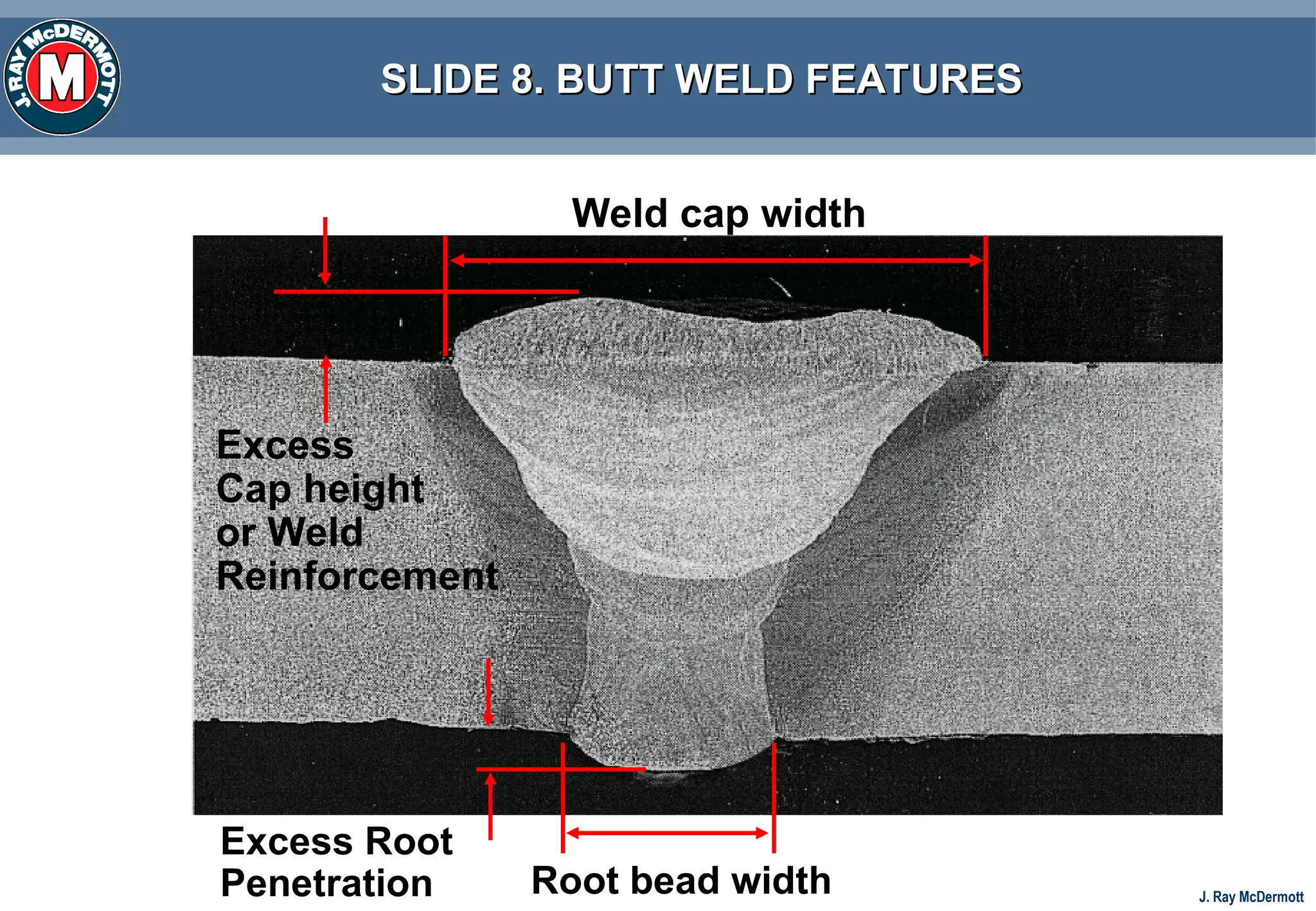 J. RAY McDERMOTT
M

SLIDE 8. BUTT WELD FEATURES

Weld cap width

Excess Cap height or Weld Reinforcement

Excess Root Penetration

Root bead width

J. Ray McDermott